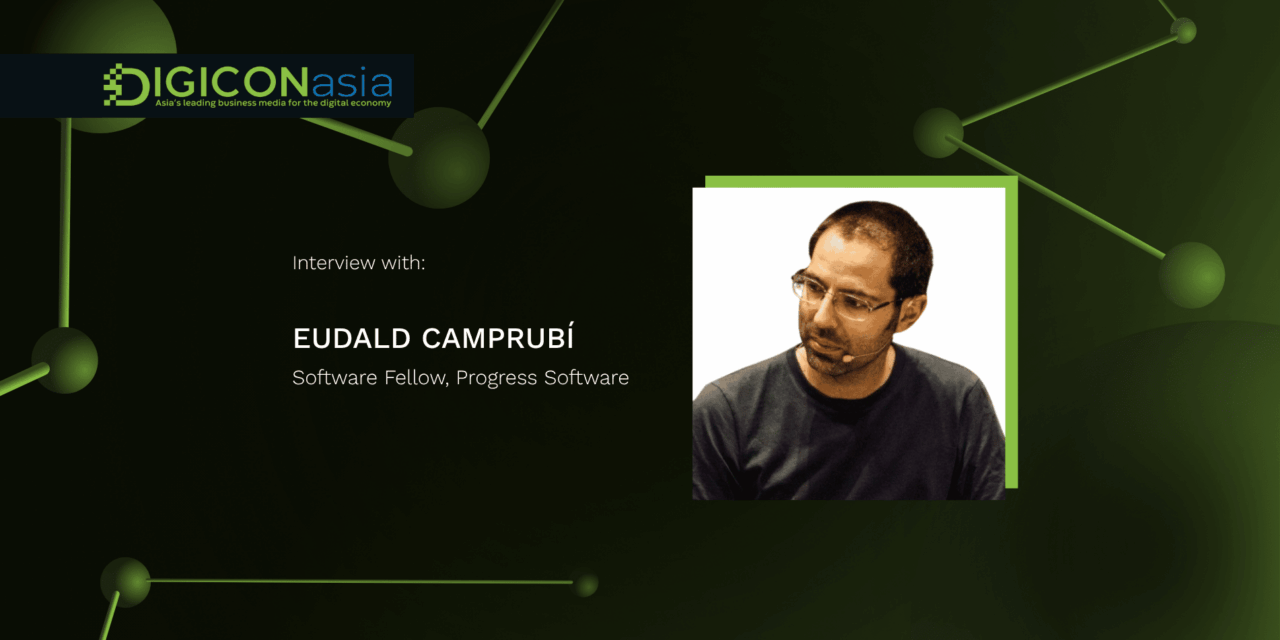 DIGICONasia
Asia's leading business media for the digital economy

Interview with:

EUDALD CAMPRUBÍ

Software Fellow, Progress Software